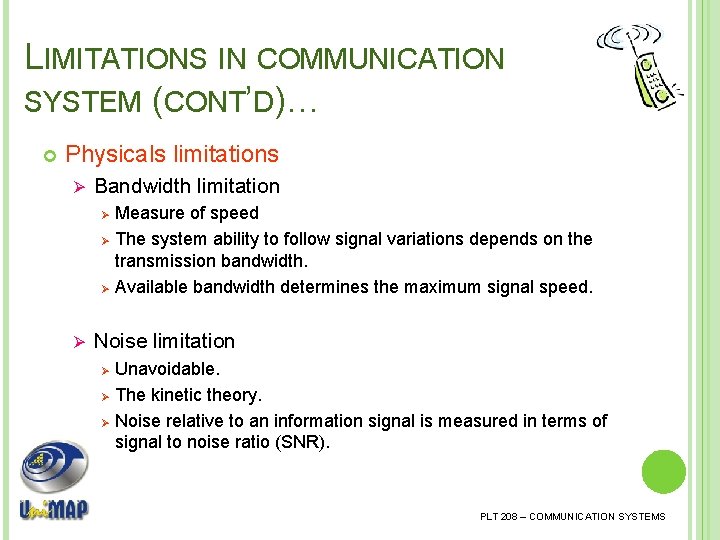 LIMITATIONS IN COMMUNICATION SYSTEM (CONT'D)…

Physicals limitations

Bandwidth limitation

Measure of speed

The system ability to follow signal variations depends on the transmission bandwidth.

Available bandwidth determines the maximum signal speed.

Noise limitation

Unavoidable.

The kinetic theory.

Noise relative to an information signal is measured in terms of signal to noise ratio (SNR).

UniMAP

PLT 208 – COMMUNICATION SYSTEMS